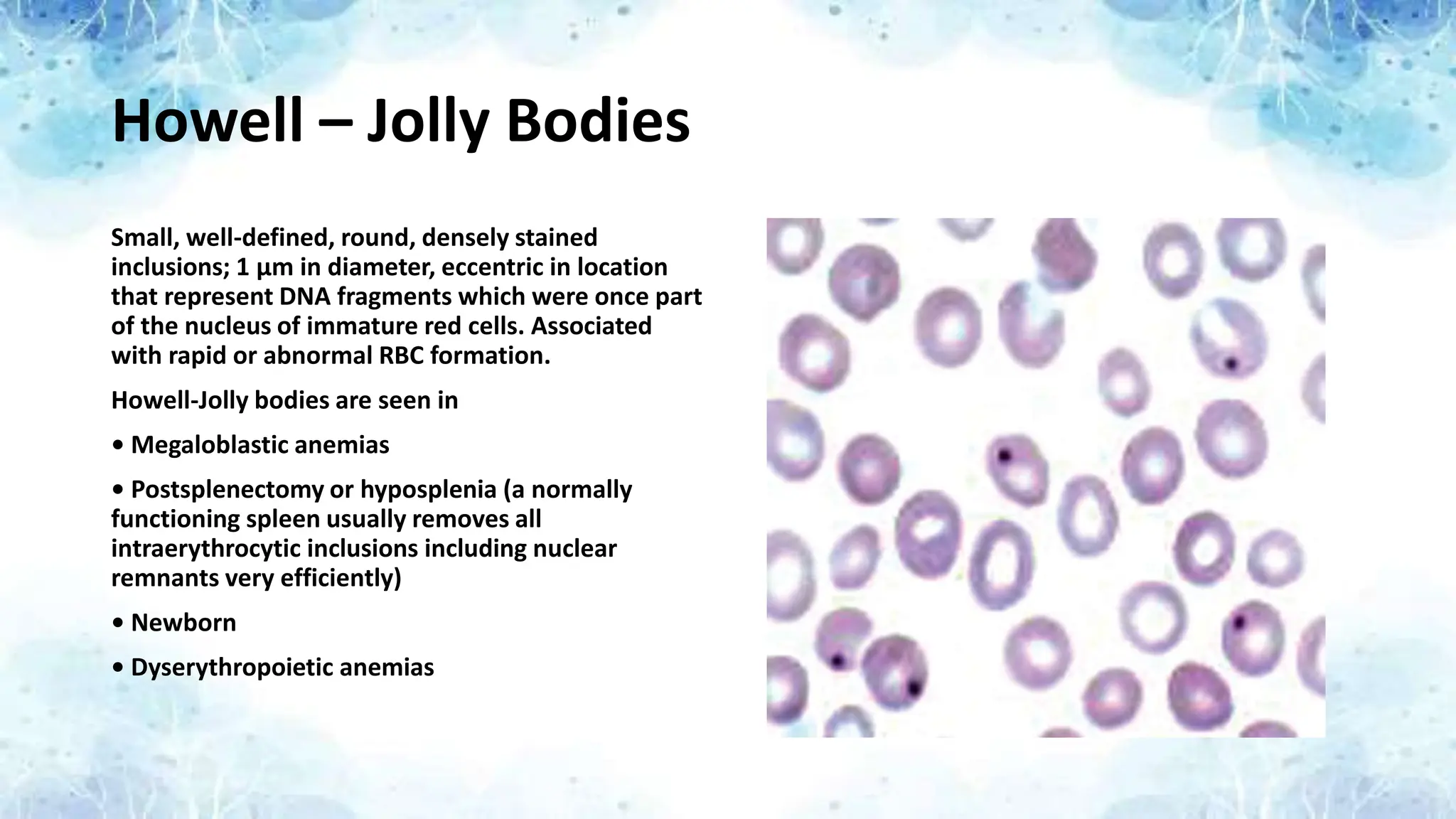 Howell – Jolly Bodies

Small, well-defined, round, densely stained inclusions; 1 µm in diameter, eccentric in location that represent DNA fragments which were once part of the nucleus of immature red cells. Associated with rapid or abnormal RBC formation.

Howell-Jolly bodies are seen in

• Megaloblastic anemias

• Postsplenectomy or hyposplenia (a normally functioning spleen usually removes all intraerythrocytic inclusions including nuclear remnants very efficiently)

• Newborn

• Dyserythropoietic anemias